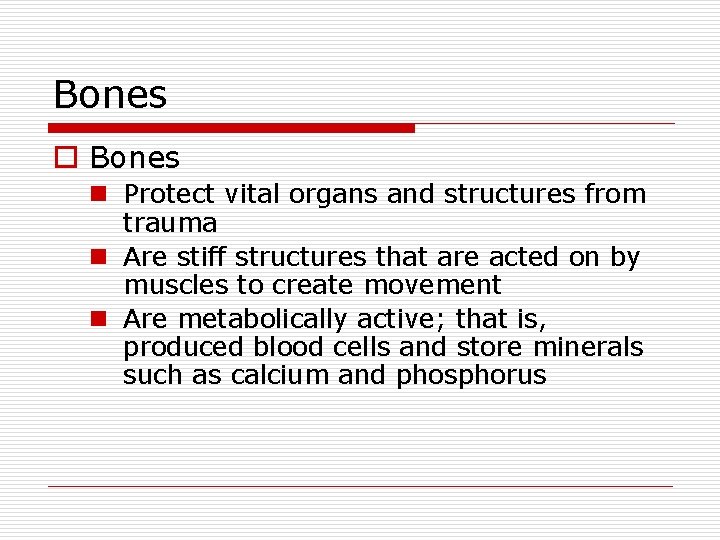 Bones

Bones

Protect vital organs and structures from trauma

Are stiff structures that are acted on by muscles to create movement

Are metabolically active; that is, produced blood cells and store minerals such as calcium and phosphorus